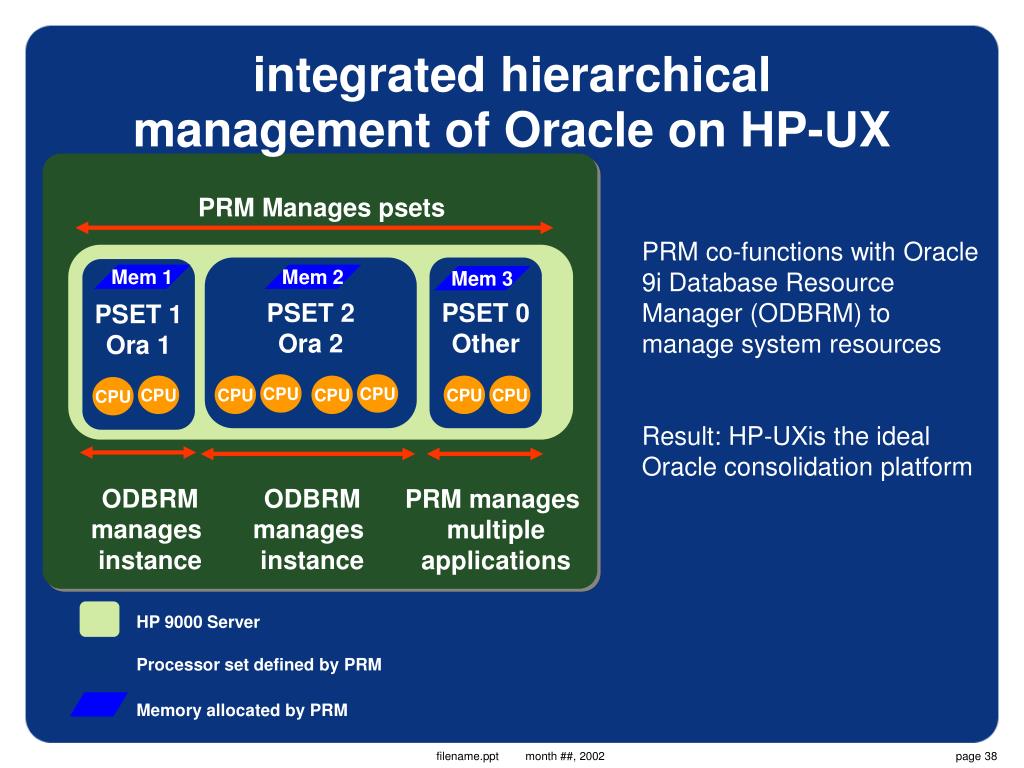 integrated hierarchical management of Oracle on HP-UX

PRM Manages psets

Mem 1
PSET 1
Ora 1
CPU CPU

Mem 2
PSET 2
Ora 2
CPU CPU CPU CPU

Mem 3
PSET 0
Other
CPU CPU

ODBRM manages instance

ODBRM manages instance

PRM manages multiple applications

PRM co-functions with Oracle 9i Database Resource Manager (ODBRM) to manage system resources

Result: HP-UXis the ideal Oracle consolidation platform

HP 9000 Server

Processor set defined by PRM

Memory allocated by PRM

filename.ppt month ##, 2002

page 38